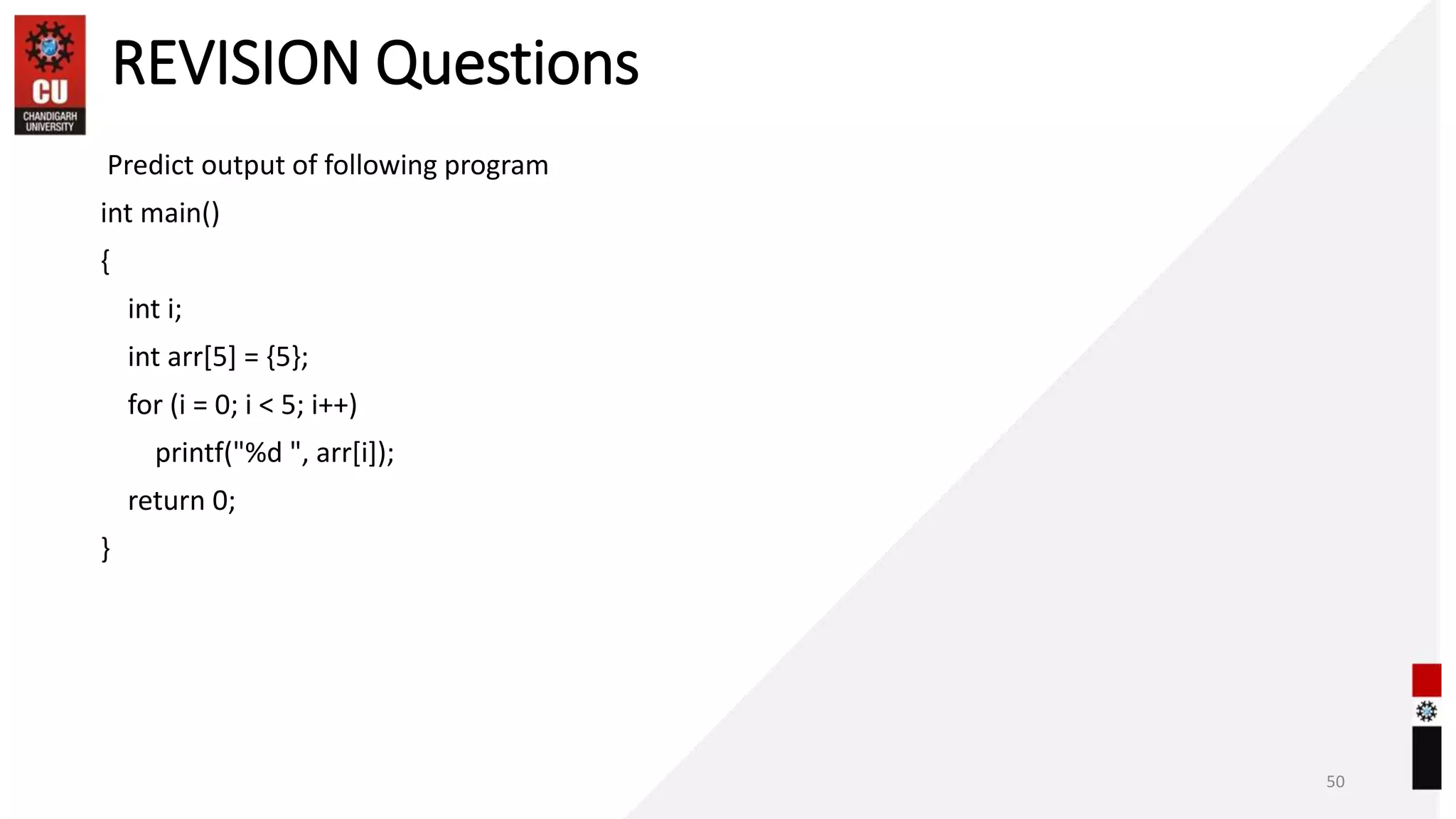 CU
CHANDIGARH UNIVERSITY

REVISION Questions

Predict output of following program

int main()

{

int i;

int arr[5] = {5};

for (i = 0; i < 5; i++)

printf("%d ", arr[i]);

return 0;

}

50